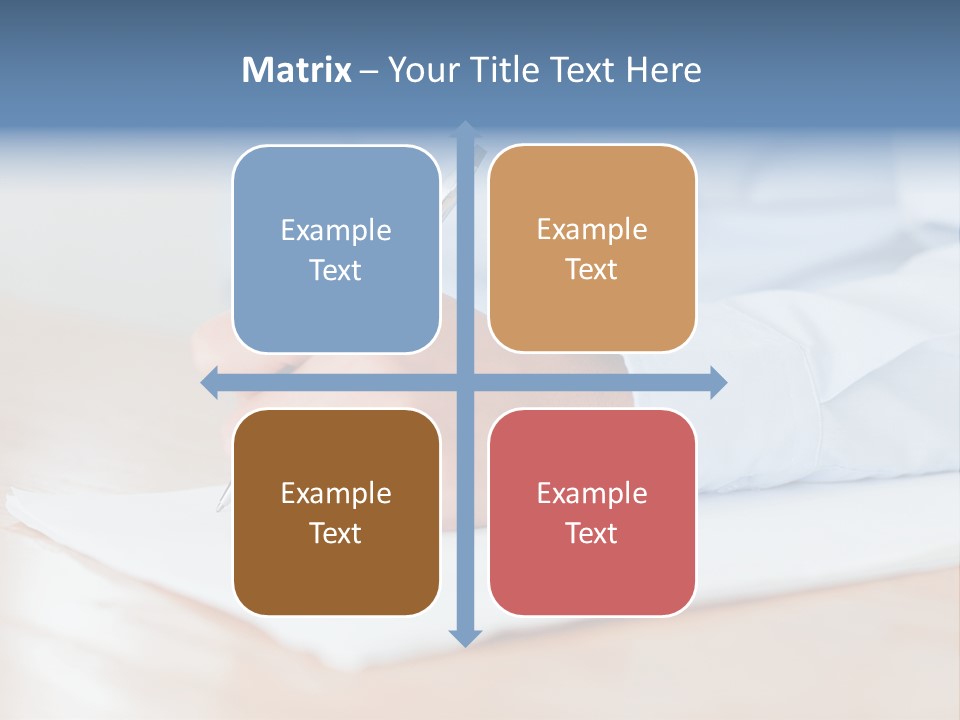 Matrix – Your Title Text Here

Example Text

Example Text

Example Text

Example Text